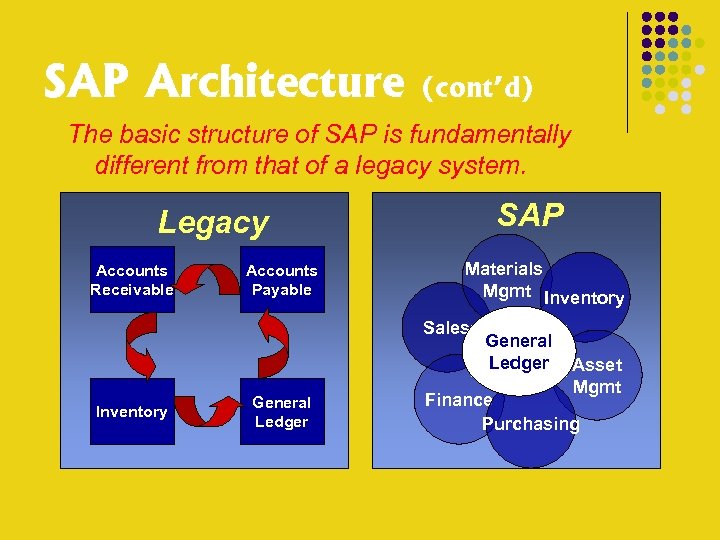 SAP Architecture (cont'd)

The basic structure of SAP is fundamentally different from that of a legacy system.

Legacy

Accounts Receivable

Accounts Payable

Inventory

General Ledger

SAP

Materials Mgmt

Inventory

Sales

General Ledger

Asset Mgmt

Finance

Purchasing